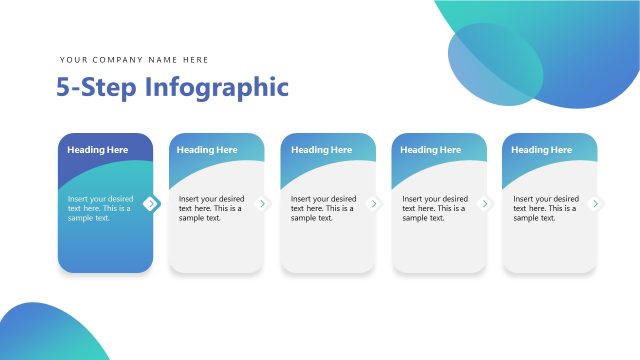 YOUR COMPANY NAME HERE

5-Step Infographic

Heading Here

Insert your desired text here. This is a sample text.

Heading Here

Insert your desired text here. This is a sample text.

Heading Here

Insert your desired text here. This is a sample text.

Heading Here

Insert your desired text here. This is a sample text.

Heading Here

Insert your desired text here. This is a sample text.